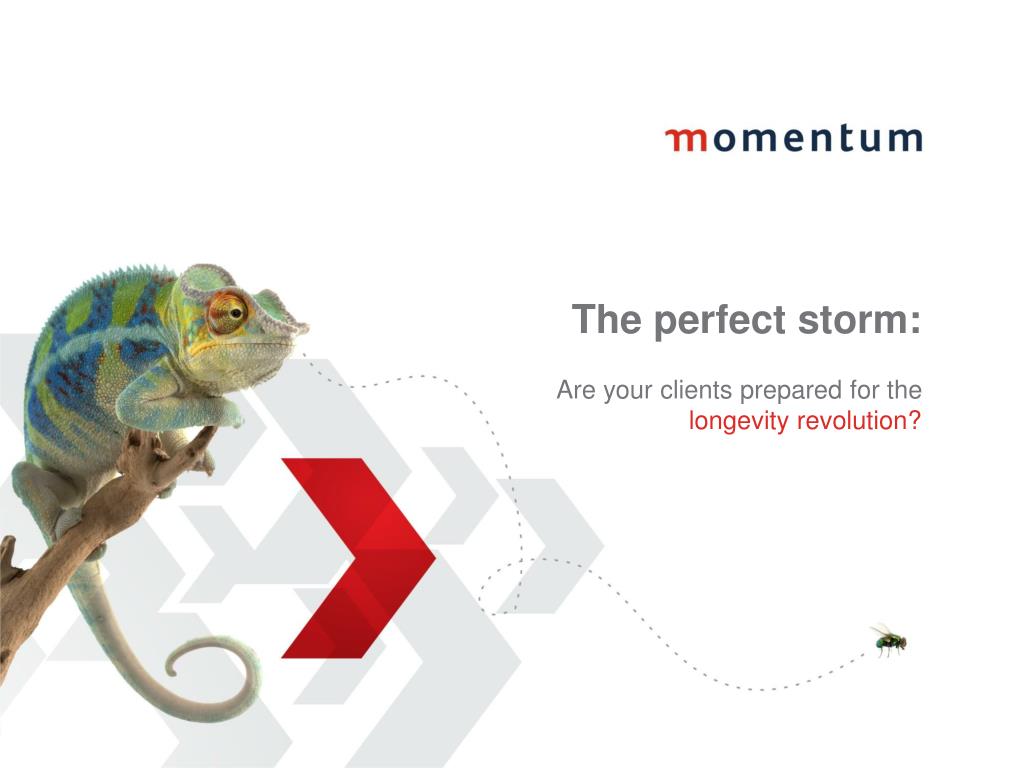 momentum

The perfect storm:

Are your clients prepared for the longevity revolution?